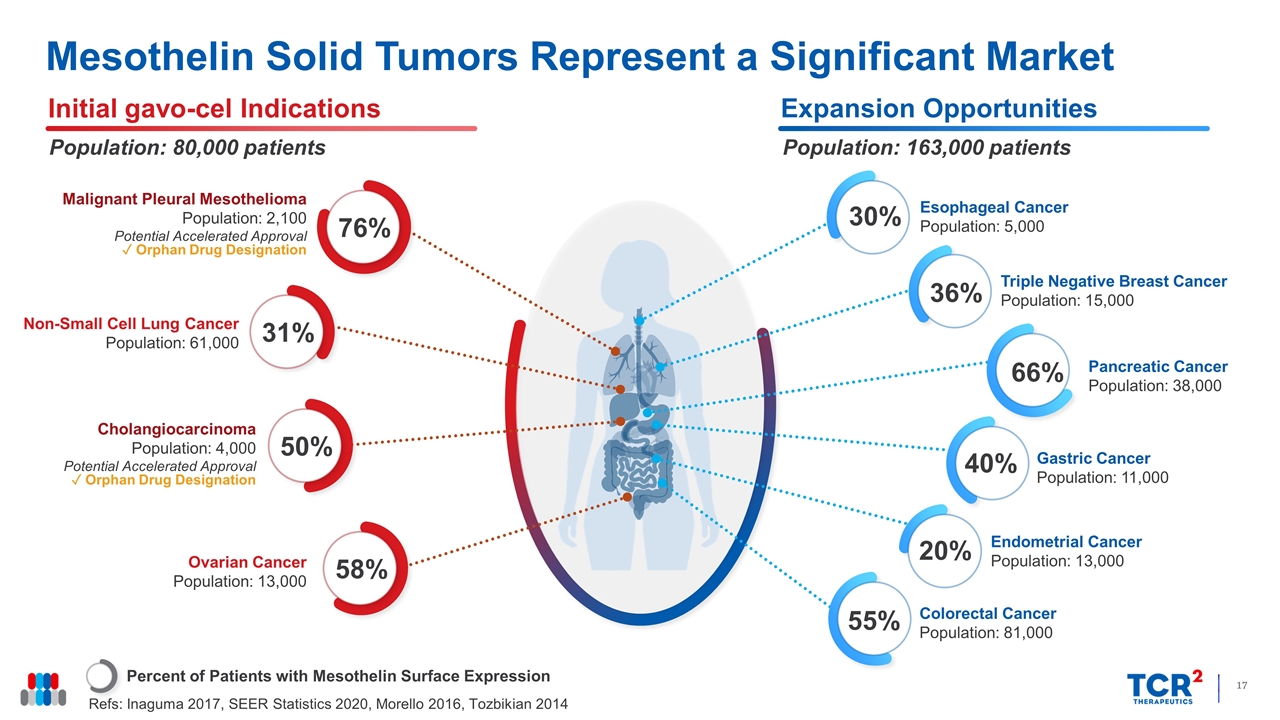 Mesothelin Solid Tumors Represent a Significant Market

Initial gavo-cel Indications

Population: 80,000 patients

Malignant Pleural Mesothelioma
Population: 2,100
Potential Accelerated Approval
✓ Orphan Drug Designation

76%

Non-Small Cell Lung Cancer
Population: 61,000

31%

Cholangiocarcinoma
Population: 4,000
Potential Accelerated Approval
✓ Orphan Drug Designation

50%

Ovarian Cancer
Population: 13,000

58%

Expansion Opportunities

Population: 163,000 patients

30%

Esophageal Cancer
Population: 5,000

36%

Triple Negative Breast Cancer
Population: 15,000

66%

Pancreatic Cancer
Population: 38,000

40%

Gastric Cancer
Population: 11,000

20%

Endometrial Cancer
Population: 13,000

55%

Colorectal Cancer
Population: 81,000

Percent of Patients with Mesothelin Surface Expression

Refs: Inaguma 2017, SEER Statistics 2020, Morello 2016, Tozbikian 2014

TCR$^2$
THERAPEUTICS

17